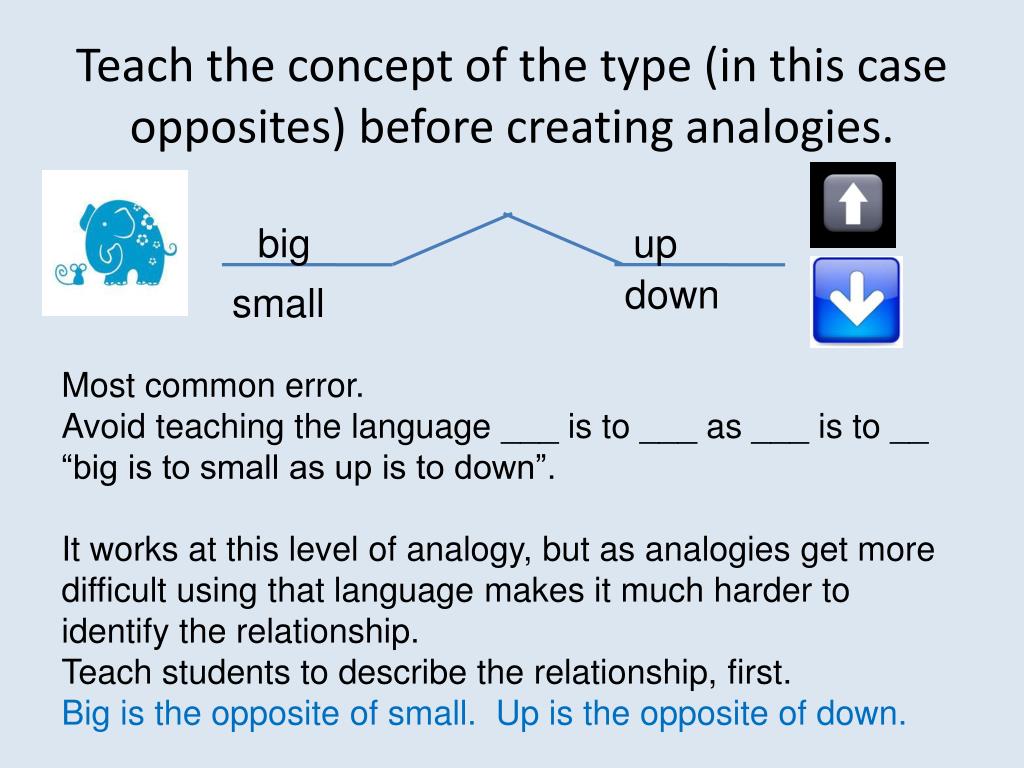 Teach the concept of the type (in this case opposites) before creating analogies.

big
small

up
down

Most common error.
Avoid teaching the language ___ is to ___ as ___ is to __ “big is to small as up is to down”.

It works at this level of analogy, but as analogies get more difficult using that language makes it much harder to identify the relationship.
Teach students to describe the relationship, first.
Big is the opposite of small. Up is the opposite of down.